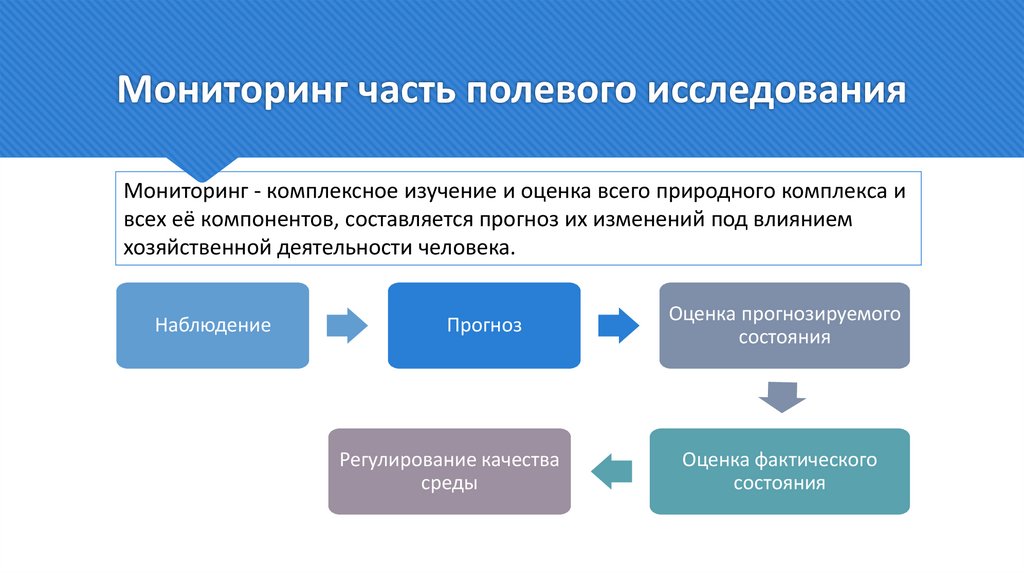 Мониторинг часть полевого исследования

Мониторинг - комплексное изучение и оценка всего природного комплекса и всех её компонентов, составляется прогноз их изменений под влиянием хозяйственной деятельности человека.

Наблюдение

Прогноз

Оценка прогнозируемого состояния

Оценка фактического состояния

Регулирование качества среды